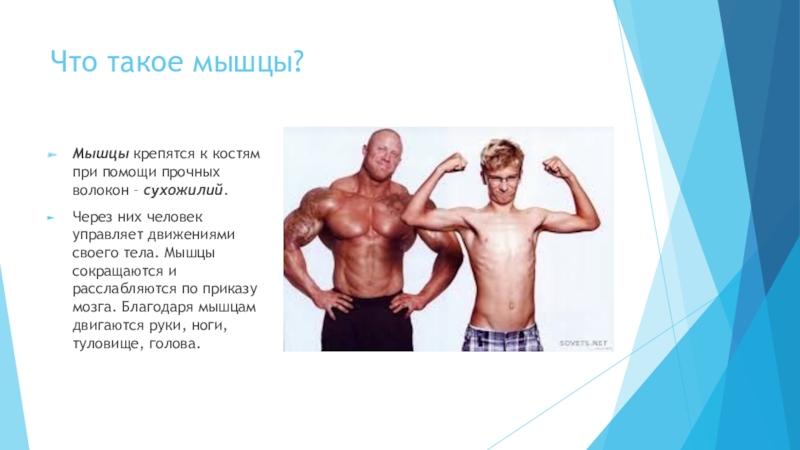 Что такое мышцы?

Мышцы крепятся к костям при помощи прочных волокон – сухожилий.

Через них человек управляет движениями своего тела. Мышцы сокращаются и расслабляются по приказу мозга. Благодаря мышцам двигаются руки, ноги, туловище, голова.

SOVETS.NET